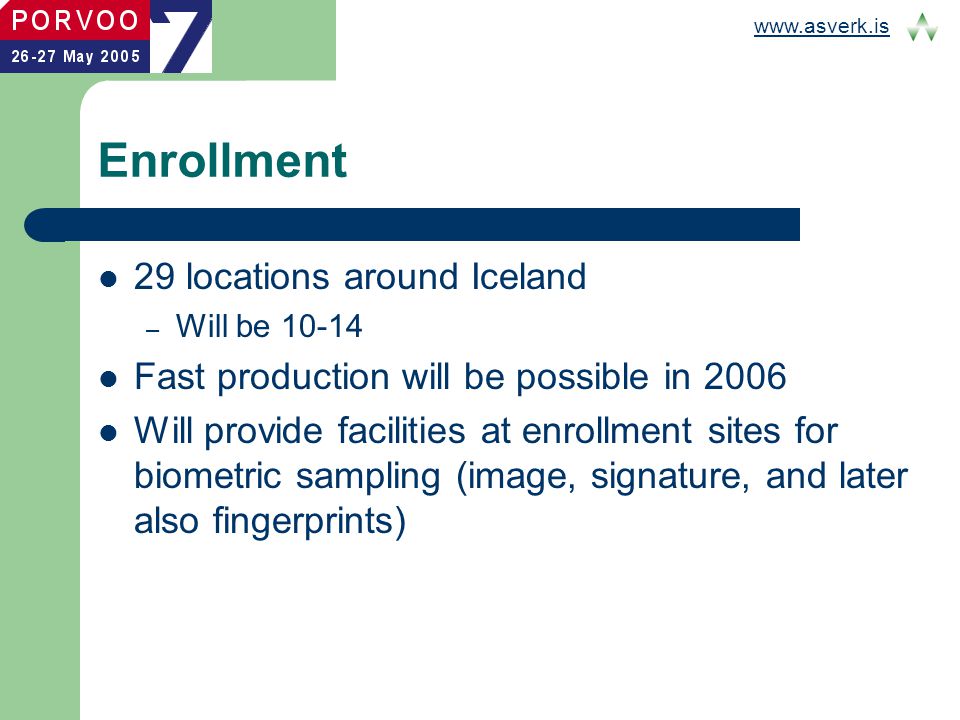 PORVOO
26-27 May 2005
7

www.asverk.is

Enrollment

- 29 locations around Iceland
  – Will be 10-14
- Fast production will be possible in 2006
- Will provide facilities at enrollment sites for biometric sampling (image, signature, and later also fingerprints)